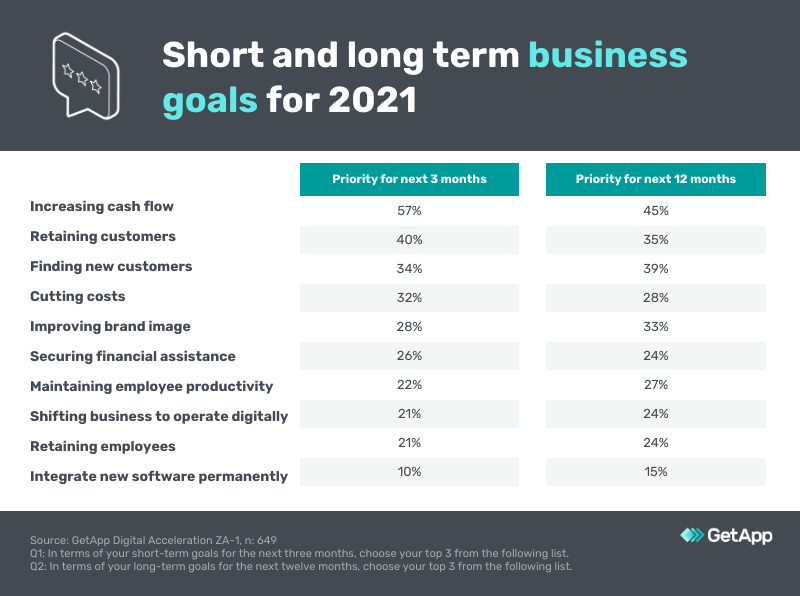 Short and long term business goals for 2021

| | Priority for next 3 months | Priority for next 12 months |
|---|---|---|
| Increasing cash flow | 57% | 45% |
| Retaining customers | 40% | 35% |
| Finding new customers | 34% | 39% |
| Cutting costs | 32% | 28% |
| Improving brand image | 28% | 33% |
| Securing financial assistance | 26% | 24% |
| Maintaining employee productivity | 22% | 27% |
| Shifting business to operate digitally | 21% | 24% |
| Retaining employees | 21% | 24% |
| Integrate new software permanently | 10% | 15% |

Source: GetApp Digital Acceleration ZA-1, n: 649
Q1: In terms of your short-term goals for the next three months, choose your top 3 from the following list.
Q2: In terms of your long-term goals for the next twelve months, choose your top 3 from the following list.

GetApp